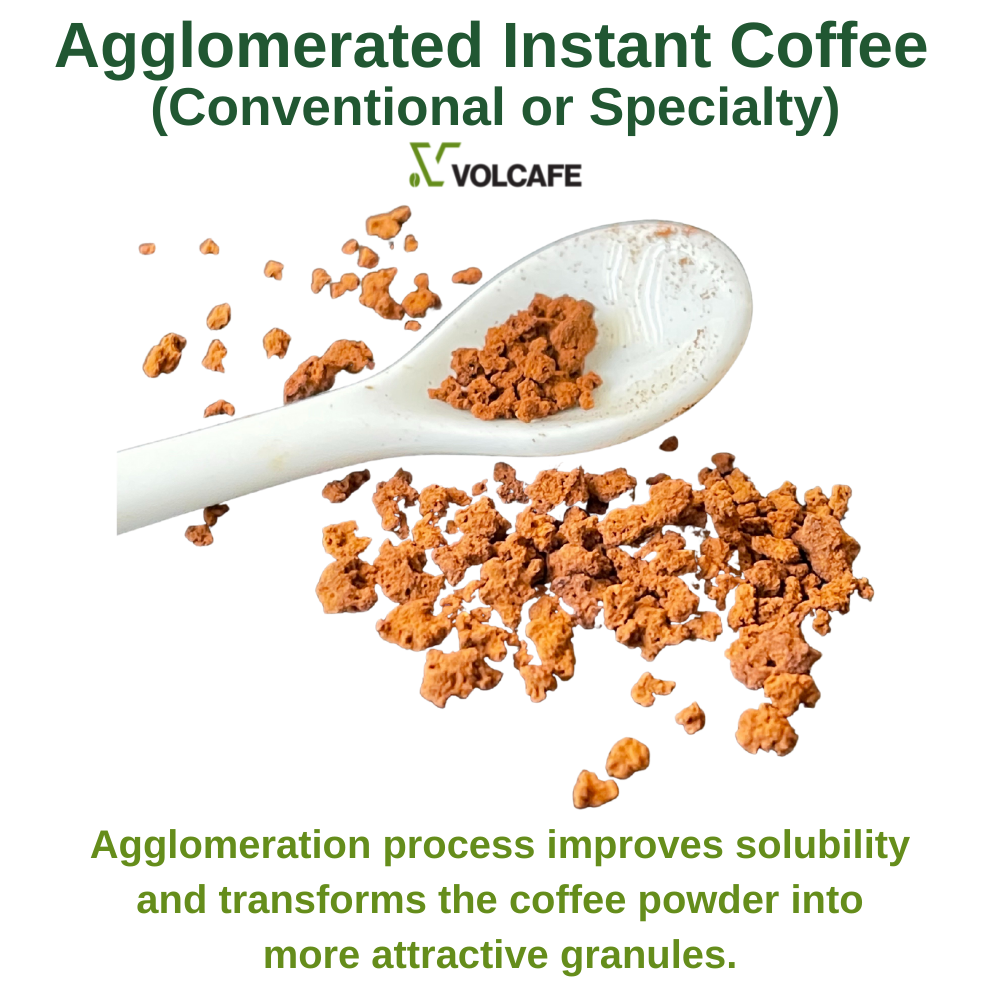 Agglomerated Instant Coffee
(Conventional or Specialty)

VOLCAFE

Agglomeration process improves solubility and transforms the coffee powder into more attractive granules.